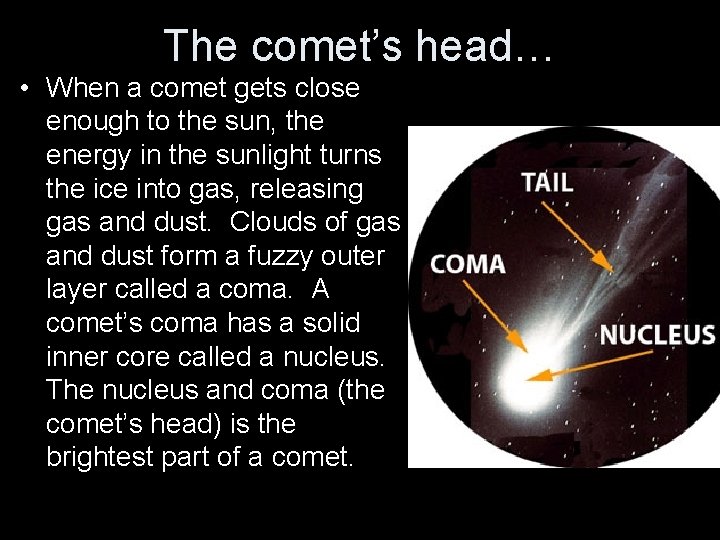 The comet's head…

• When a comet gets close enough to the sun, the energy in the sunlight turns the ice into gas, releasing gas and dust. Clouds of gas and dust form a fuzzy outer layer called a coma. A comet's coma has a solid inner core called a nucleus. The nucleus and coma (the comet's head) is the brightest part of a comet.

TAIL
COMA
NUCLEUS